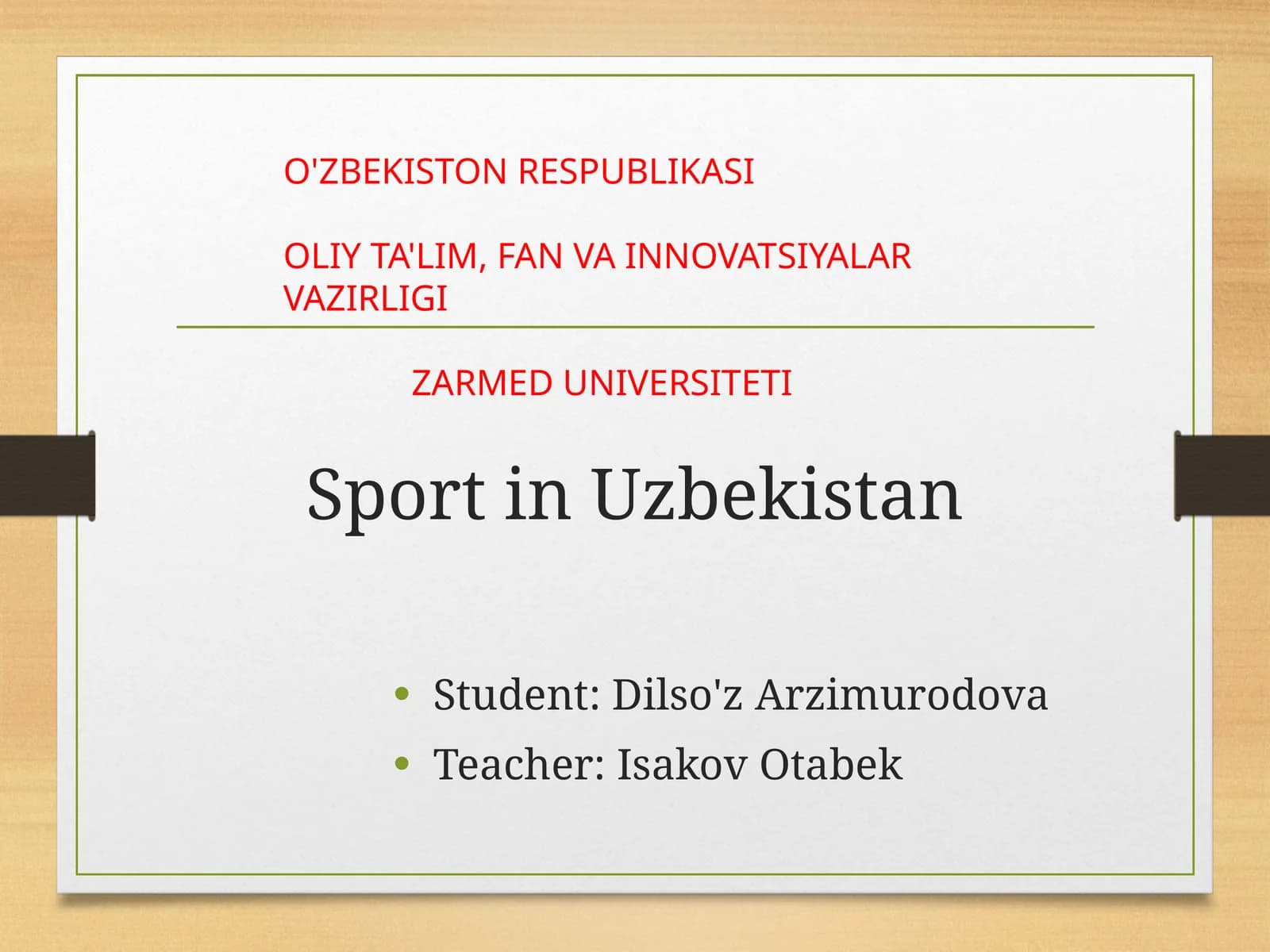 O'ZBEKISTON RESPUBLIKASI

OLIY TA'LIM, FAN VA INNOVATSIYALAR VAZIRLIGI

ZARMED UNIVERSITETI

Sport in Uzbekistan

• Student: Dilso'z Arzimurodova
• Teacher: Isakov Otabek